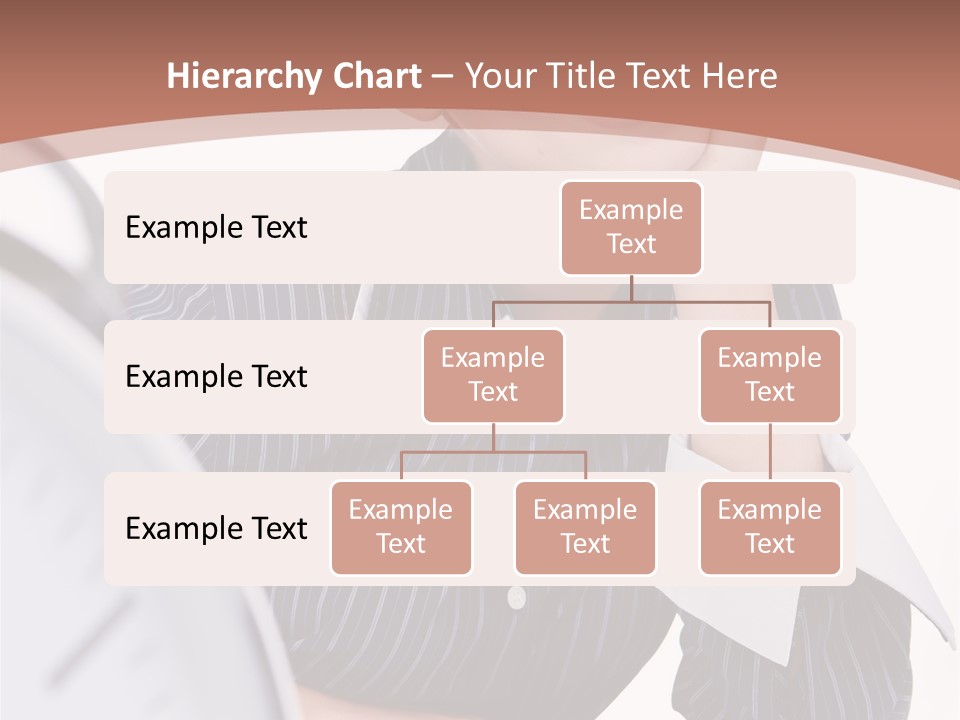 Hierarchy Chart – Your Title Text Here

Example Text

Example Text

Example Text

Example Text

Example Text

Example Text

Example Text

Example Text

Example Text